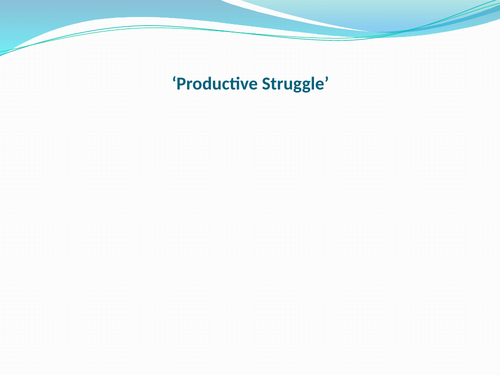 ‘Productive Struggle’